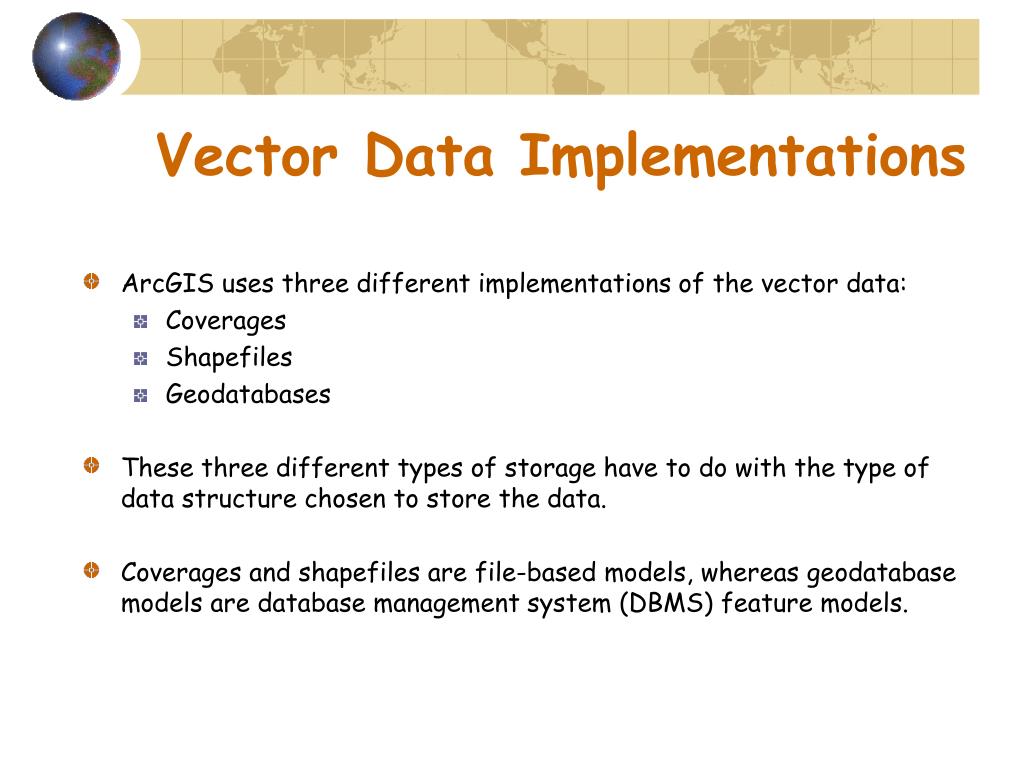 Vector Data Implementations

ArcGIS uses three different implementations of the vector data:

Coverages

Shapefiles

Geodatabases

These three different types of storage have to do with the type of data structure chosen to store the data.

Coverages and shapefiles are file-based models, whereas geodatabase models are database management system (DBMS) feature models.